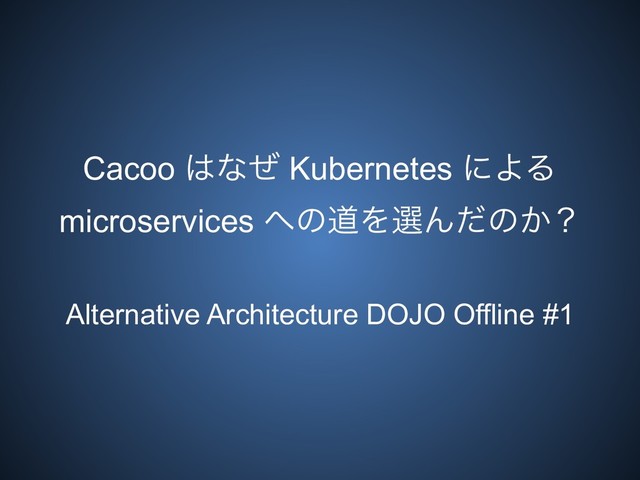 Cacoo はなぜ Kubernetes による microservices への道を選んだのか？

Alternative Architecture DOJO Offline #1